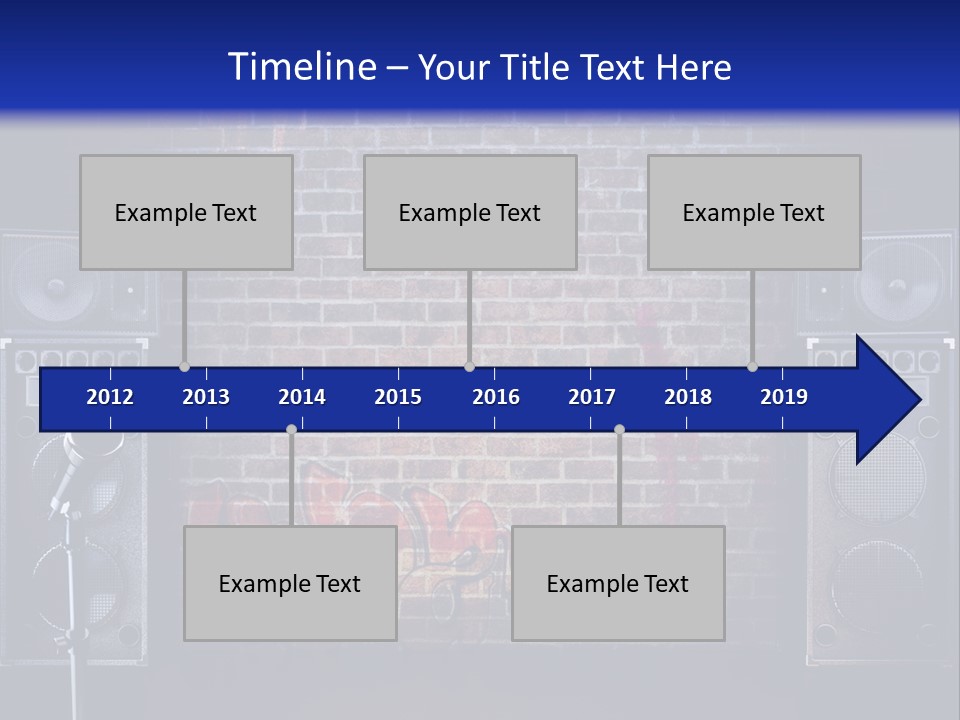 Timeline – Your Title Text Here

Example Text

Example Text

Example Text

2012 2013 2014 2015 2016 2017 2018 2019

Example Text

Example Text